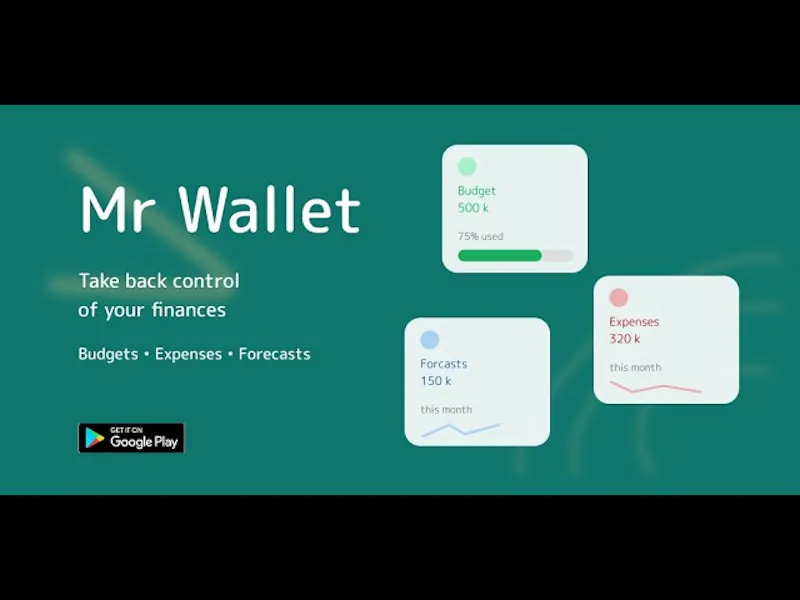 Mr Wallet

Take back control of your finances

Budgets • Expenses • Forecasts

GET IT ON
Google Play

Budget
500 k
75% used

Expenses
320 k
this month

Forcasts
150 k
this month